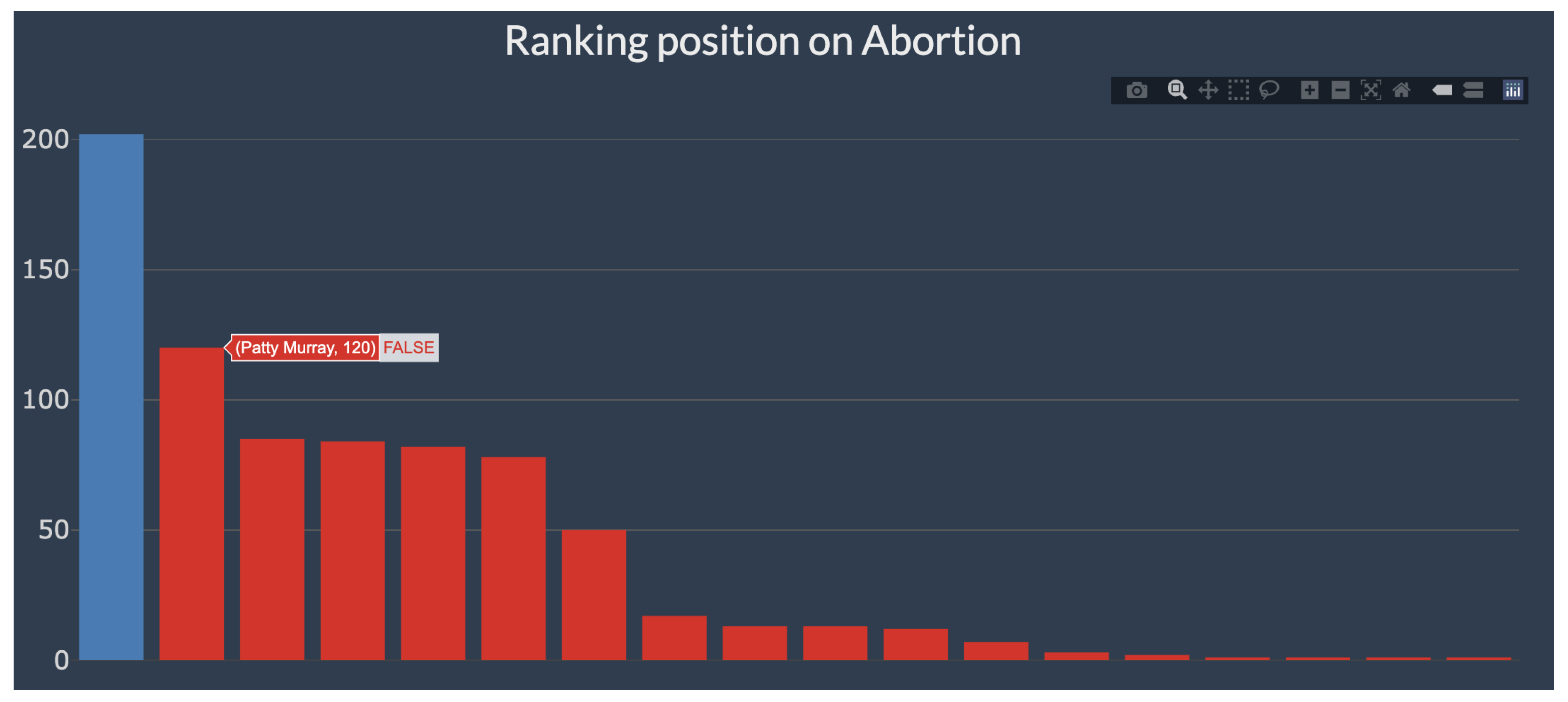 Ranking position on Abortion

200
150
100
50
0

(Patty Murray, 120) FALSE